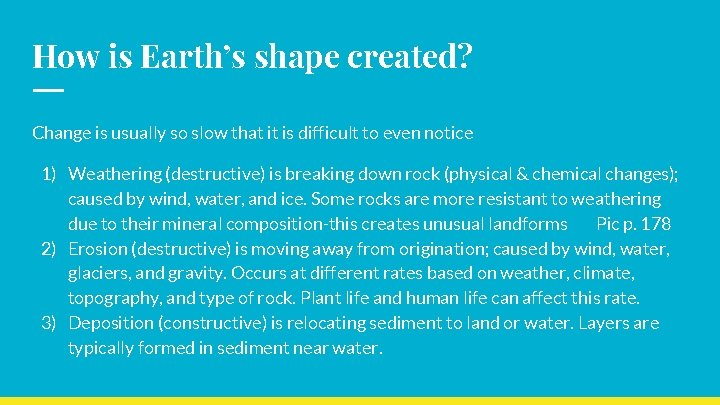 How is Earth's shape created?

Change is usually so slow that it is difficult to even notice

1) Weathering (destructive) is breaking down rock (physical & chemical changes); caused by wind, water, and ice. Some rocks are more resistant to weathering due to their mineral composition-this creates unusual landforms   Pic p. 178
2) Erosion (destructive) is moving away from origination; caused by wind, water, glaciers, and gravity. Occurs at different rates based on weather, climate, topography, and type of rock. Plant life and human life can affect this rate.
3) Deposition (constructive) is relocating sediment to land or water. Layers are typically formed in sediment near water.